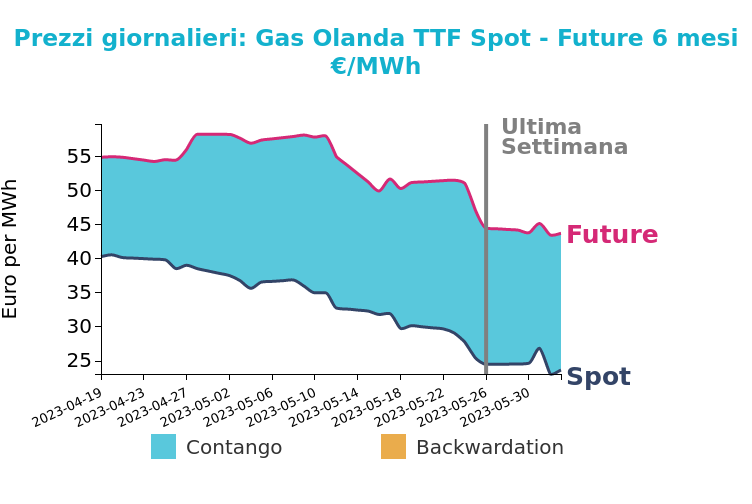 Prezzi giornalieri: Gas Olanda TTF Spot - Future 6 mesi
€/MWh

Ultima Settimana

Euro per MWh

55
50
45
40
35
30
25

Future
Spot

2023-04-19
2023-04-23
2023-04-27
2023-05-02
2023-05-06
2023-05-10
2023-05-14
2023-05-18
2023-05-22
2023-05-26
2023-05-30

Contango
Backwardation